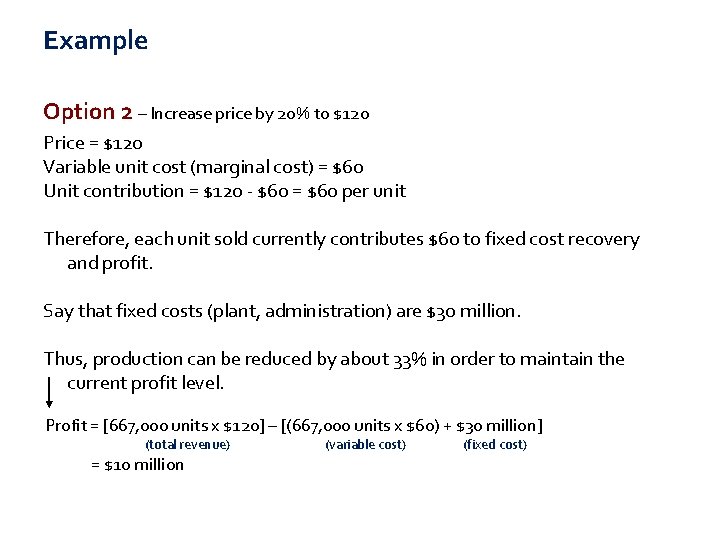 Example

Option 2 – Increase price by 20% to \$120

Price = \$120
Variable unit cost (marginal cost) = \$60
Unit contribution = \$120 - \$60 = \$60 per unit

Therefore, each unit sold currently contributes \$60 to fixed cost recovery and profit.

Say that fixed costs (plant, administration) are \$30 million.

Thus, production can be reduced by about 33% in order to maintain the current profit level.

Profit = [667,000 units x \$120] – [(667,000 units x \$60) + \$30 million]
(total revenue) (variable cost) (fixed cost)
= \$10 million